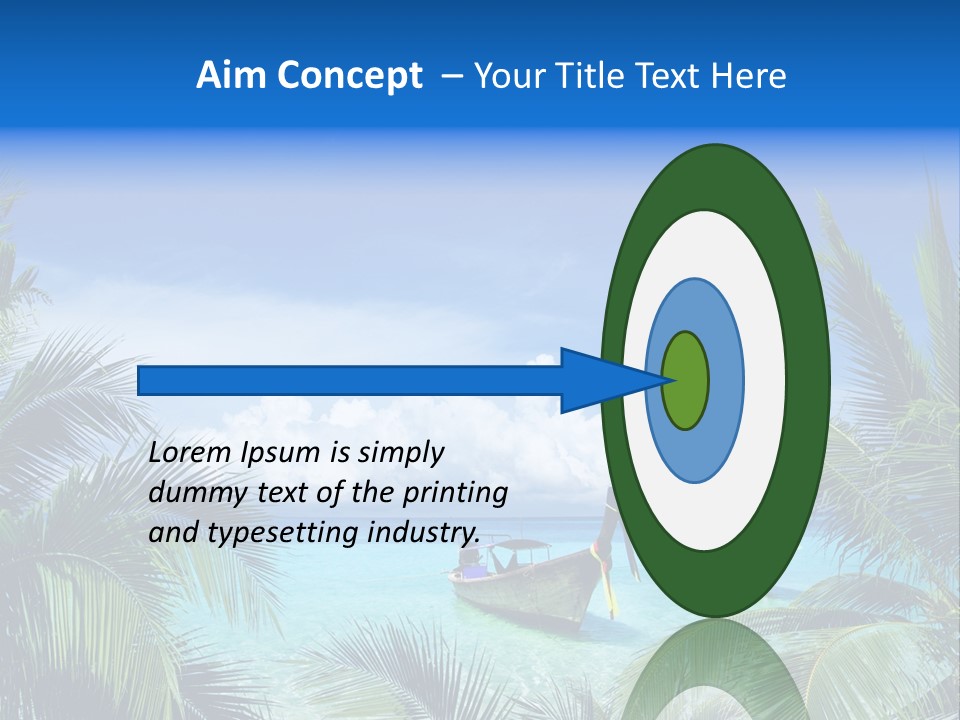 Aim Concept – Your Title Text Here

Lorem Ipsum is simply dummy text of the printing and typesetting industry.